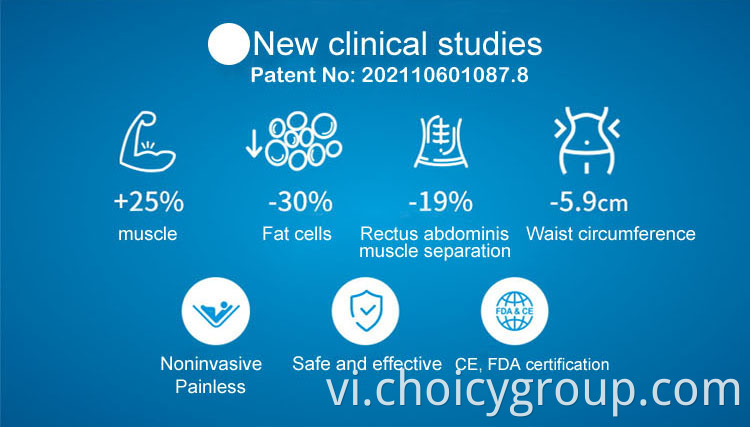 New clinical studies
Patent No: 202110601087.8

+25%
muscle

-30%
Fat cells

-19%
Rectus abdominis muscle separation

-5.9cm
Waist circumference

Noninvasive
Painless

Safe and effective

FDA & CE
CE, FDA certification

vi.choicygroup.com